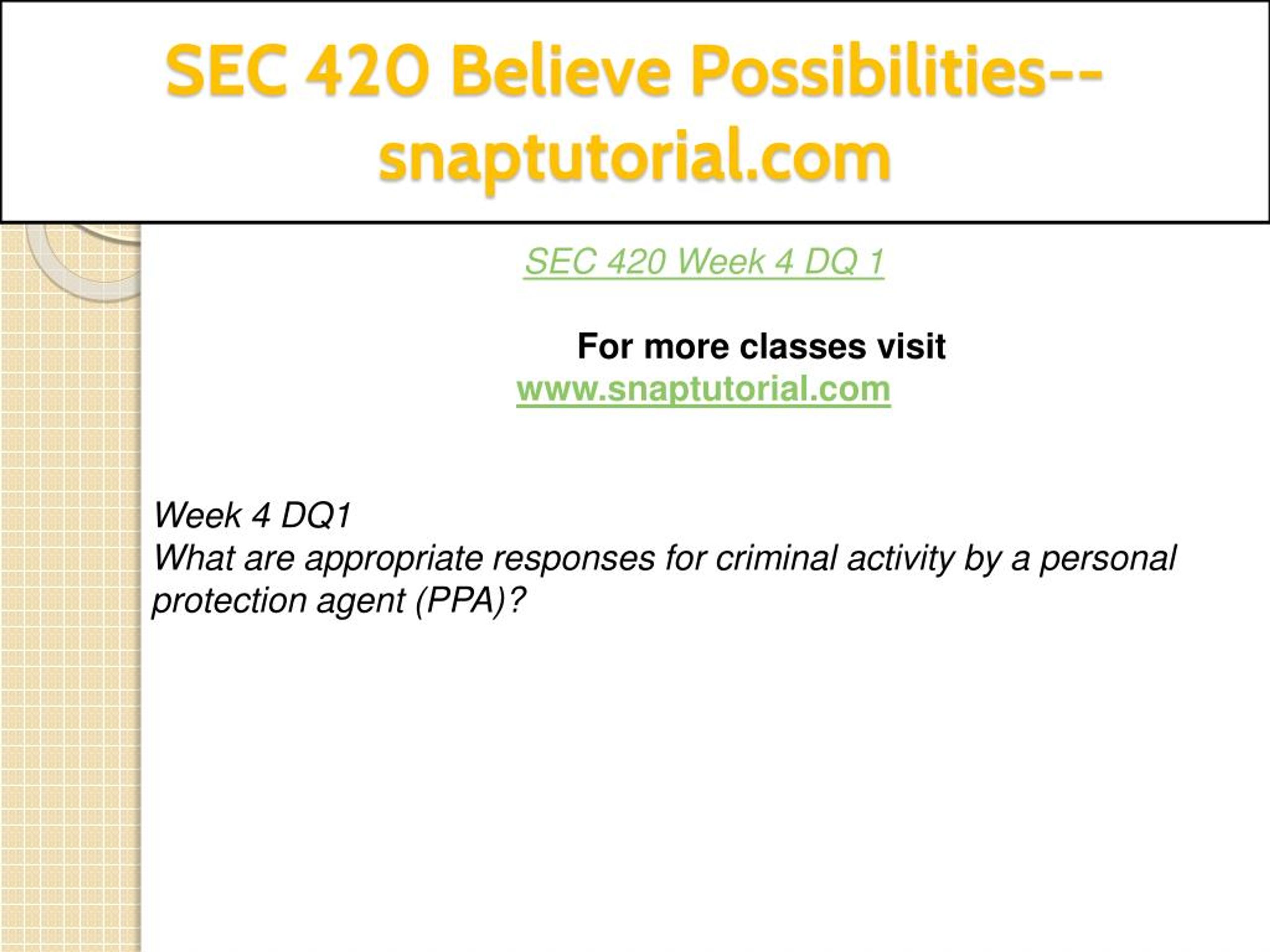 SEC 420 Believe Possibilities--snaptutorial.com

SEC 420 Week 4 DQ 1

For more classes visit
www.snaptutorial.com

Week 4 DQ1
What are appropriate responses for criminal activity by a personal protection agent (PPA)?